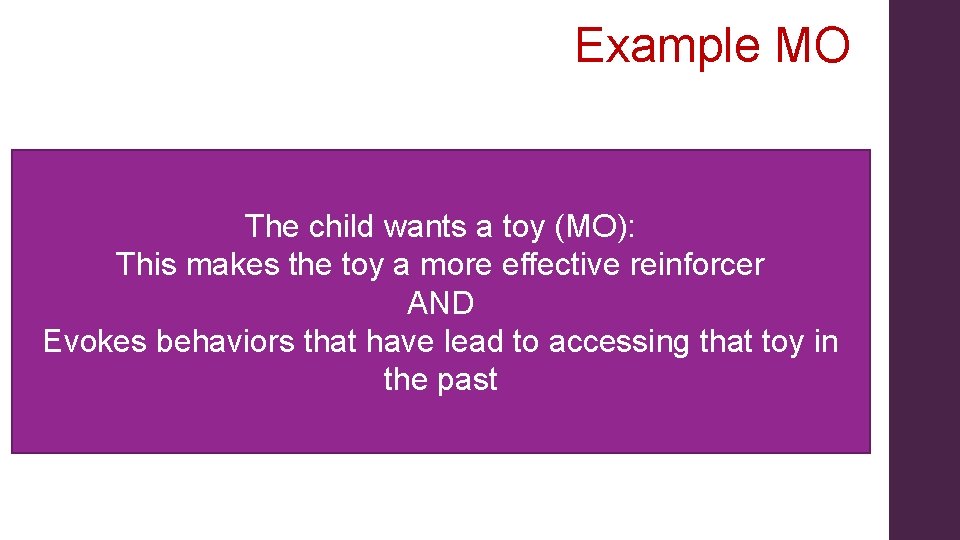 Example MO

The child wants a toy (MO):
This makes the toy a more effective reinforcer
AND
Evokes behaviors that have lead to accessing that toy in the past